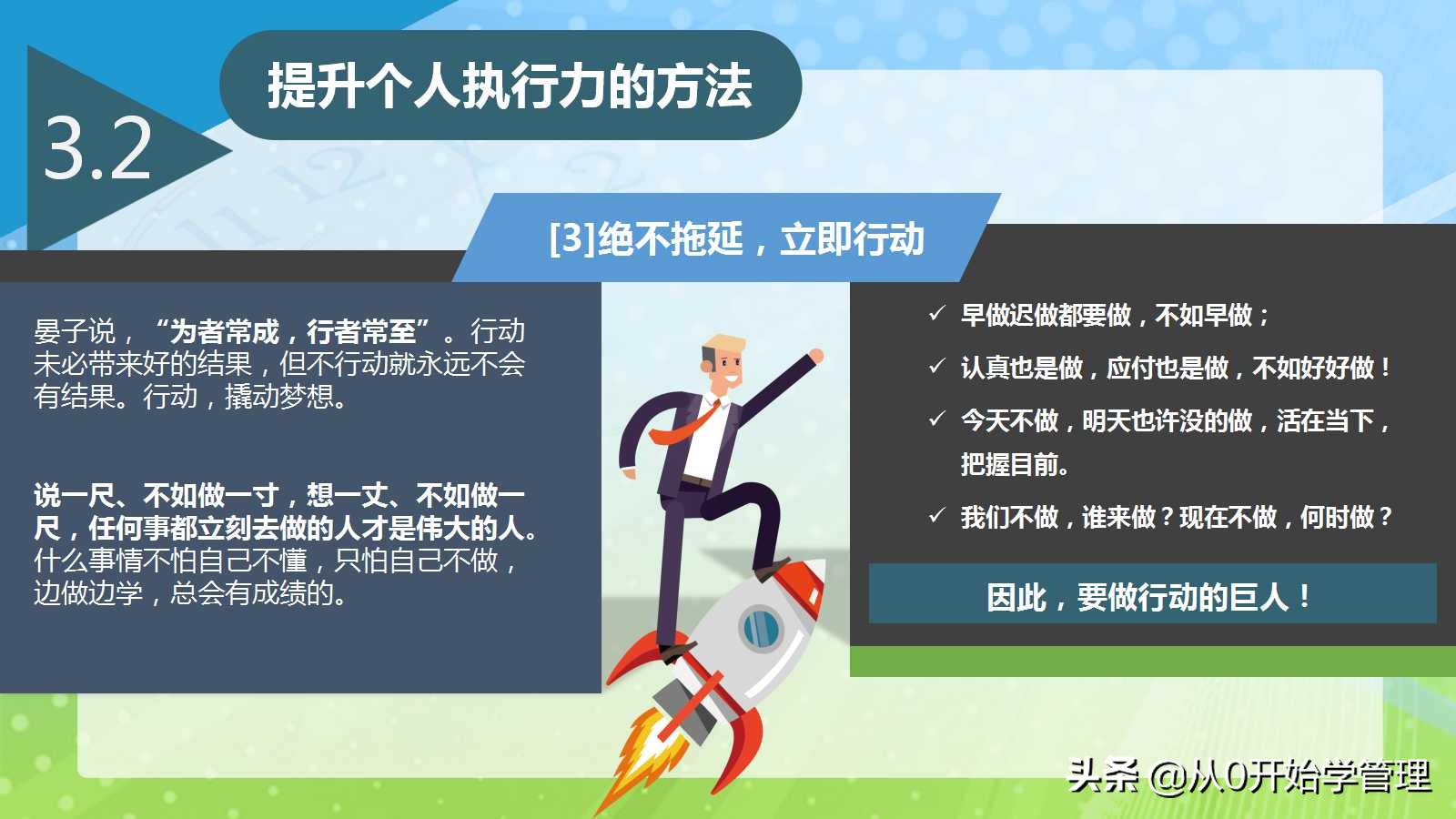 3.2

提升个人执行力的方法

[3]绝不拖延，立即行动

晏子说，“为者常成，行者常至”。行动未必带来好的结果，但不行动就永远不会有结果。行动，撬动梦想。

说一尺、不如做一寸，想一丈、不如做一尺，任何事都立刻去做的人才是伟大的人。什么事情不怕自己不懂，只怕自己不做，边做边学，总会有成绩的。

✓ 早做迟做都要做，不如早做；

✓ 认真也是做，应付也是做，不如好好做！

✓ 今天不做，明天也许没的做，活在当下，把握目前。

✓ 我们不做，谁来做？现在不做，何时做？

因此，要做行动的巨人！

头条 @从0开始学管理